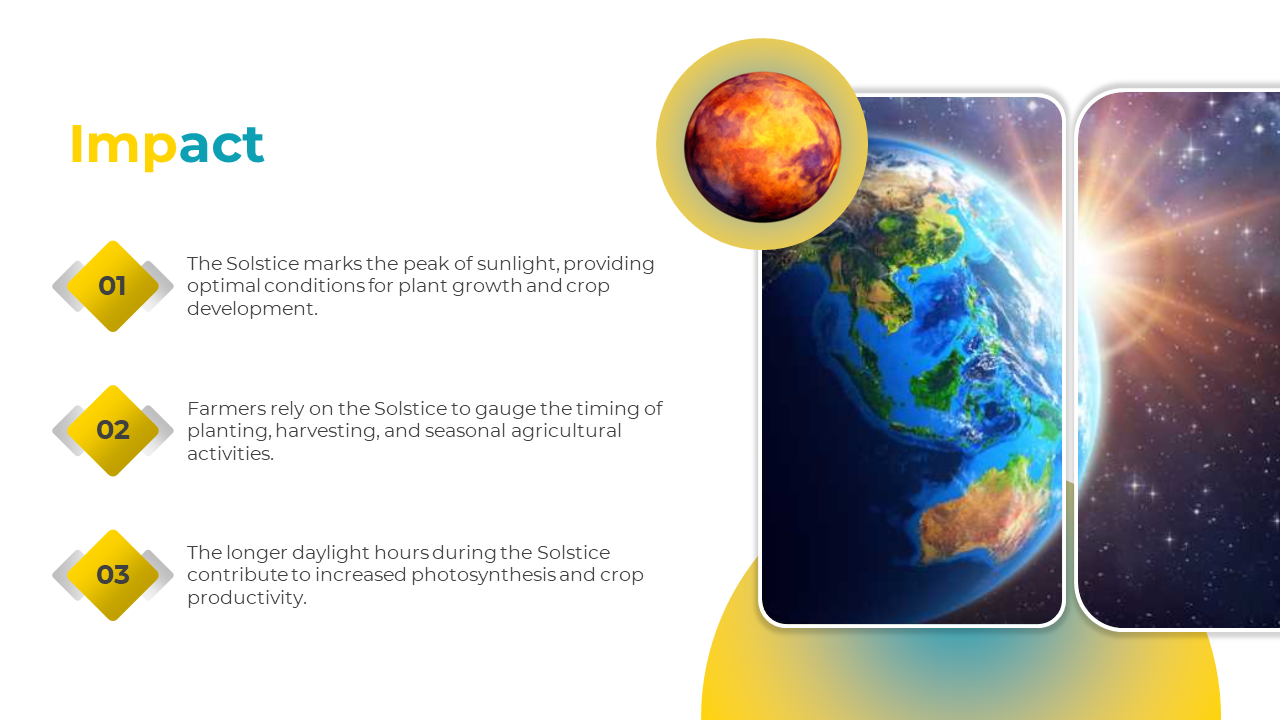 Impact

01

The Solstice marks the peak of sunlight, providing optimal conditions for plant growth and crop development.

02

Farmers rely on the Solstice to gauge the timing of planting, harvesting, and seasonal agricultural activities.

03

The longer daylight hours during the Solstice contribute to increased photosynthesis and crop productivity.